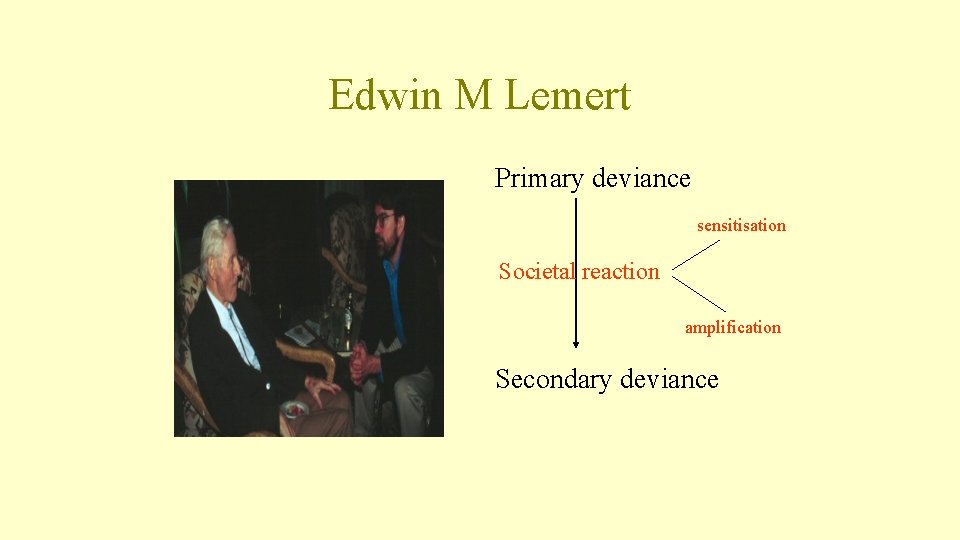 Edwin M Lemert

Primary deviance

sensitisation

Societal reaction

amplification

Secondary deviance